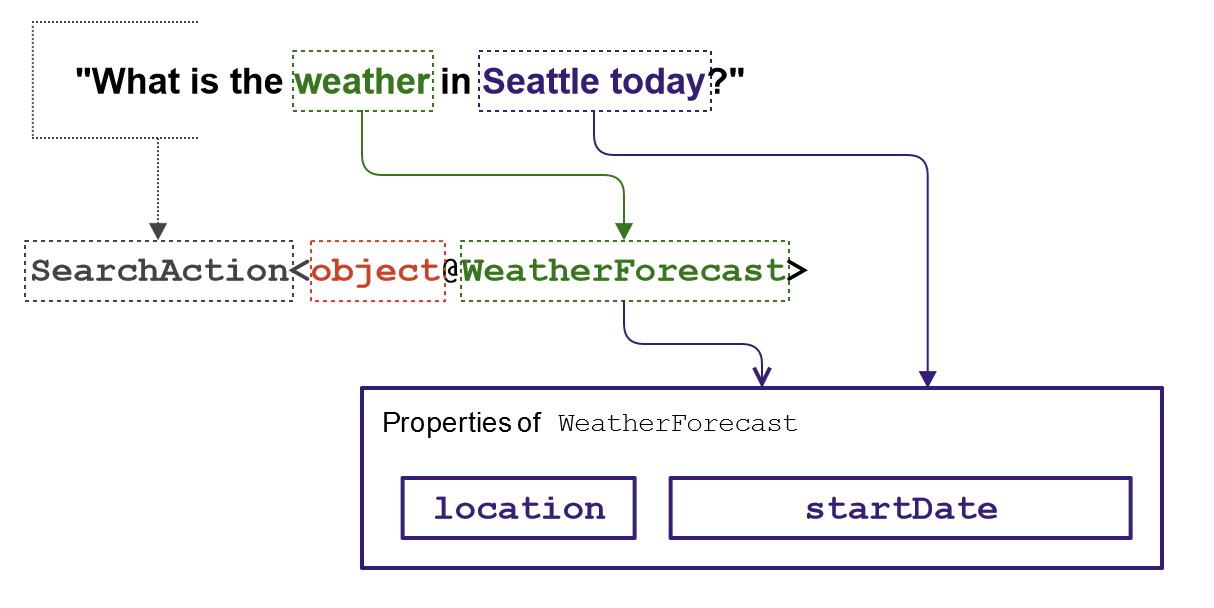 "What is the weather in Seattle today?"

SearchAction<object@WeatherForecast>

Properties of WeatherForecast

location

startDate